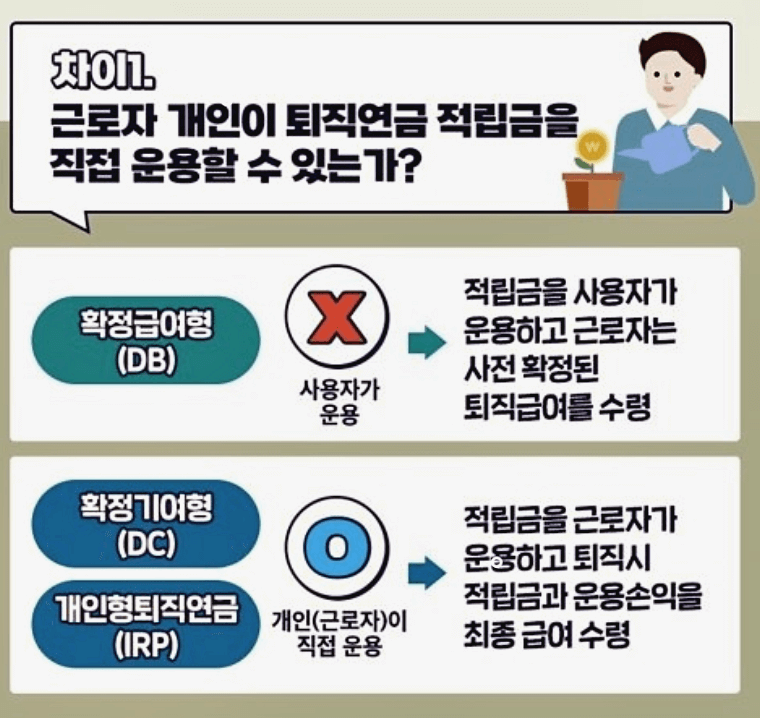 차이1.
근로자 개인이 퇴직연금 적립금을 직접 운용할 수 있는가?

W

확정급여형 (DB)

X

사용자가 운용

적립금을 사용자가 운용하고 근로자는 사전 확정된 퇴직급여를 수령

확정기여형 (DC)

개인형퇴직연금 (IRP)

O

개인(근로자)이 직접 운용

적립금을 근로자가 운용하고 퇴직시 적립금과 운용손익을 최종 급여 수령